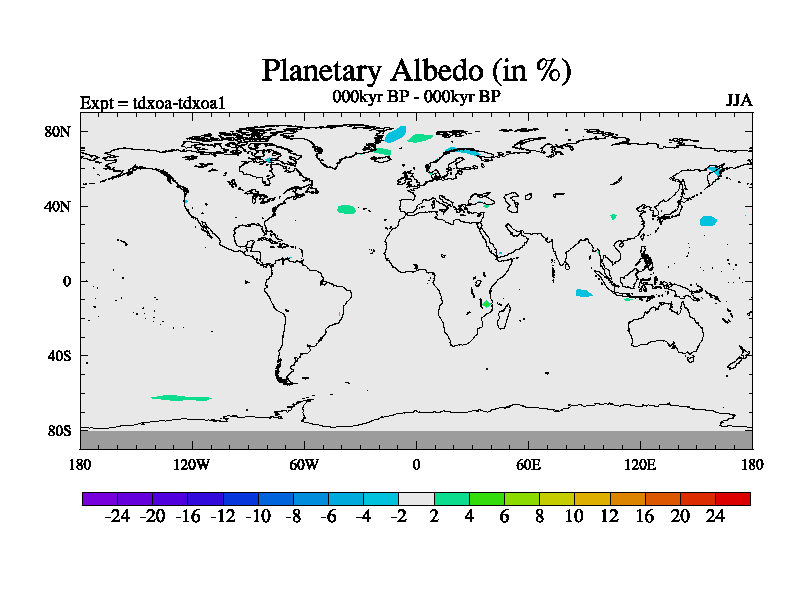 Planetary Albedo (in %)

Expt = tdxoa-tdxoa1

000kyr BP - 000kyr BP

JJA

80N

40N

0

40S

80S

180

120W

60W

0

60E

120E

180

-24 -20 -16 -12 -10 -8 -6 -4 -2 2 4 6 8 10 12 16 20 24